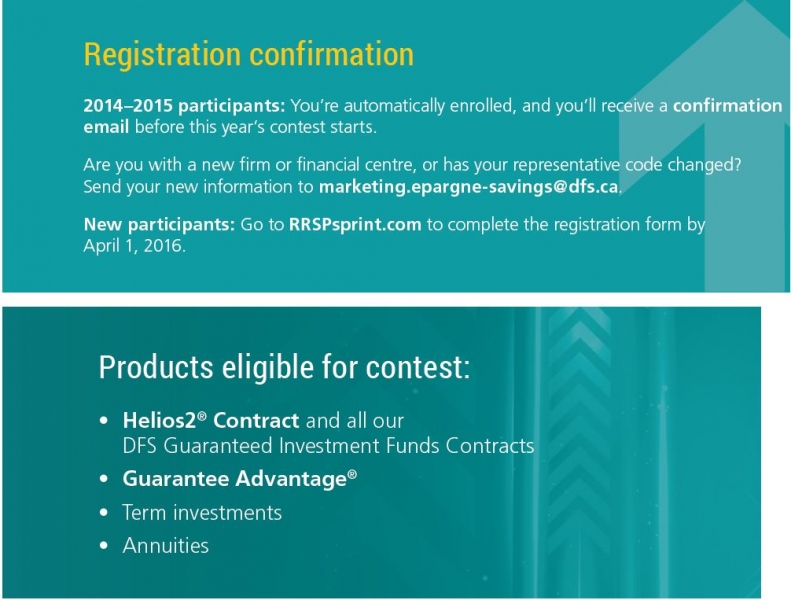 Registration confirmation

2014–2015 participants: You're automatically enrolled, and you'll receive a confirmation email before this year's contest starts.

Are you with a new firm or financial centre, or has your representative code changed? Send your new information to marketing.epargne-savings@dfs.ca.

New participants: Go to RRSPsprint.com to complete the registration form by April 1, 2016.

Products eligible for contest:

• Helios2® Contract and all our DFS Guaranteed Investment Funds Contracts
• Guarantee Advantage®
• Term investments
• Annuities